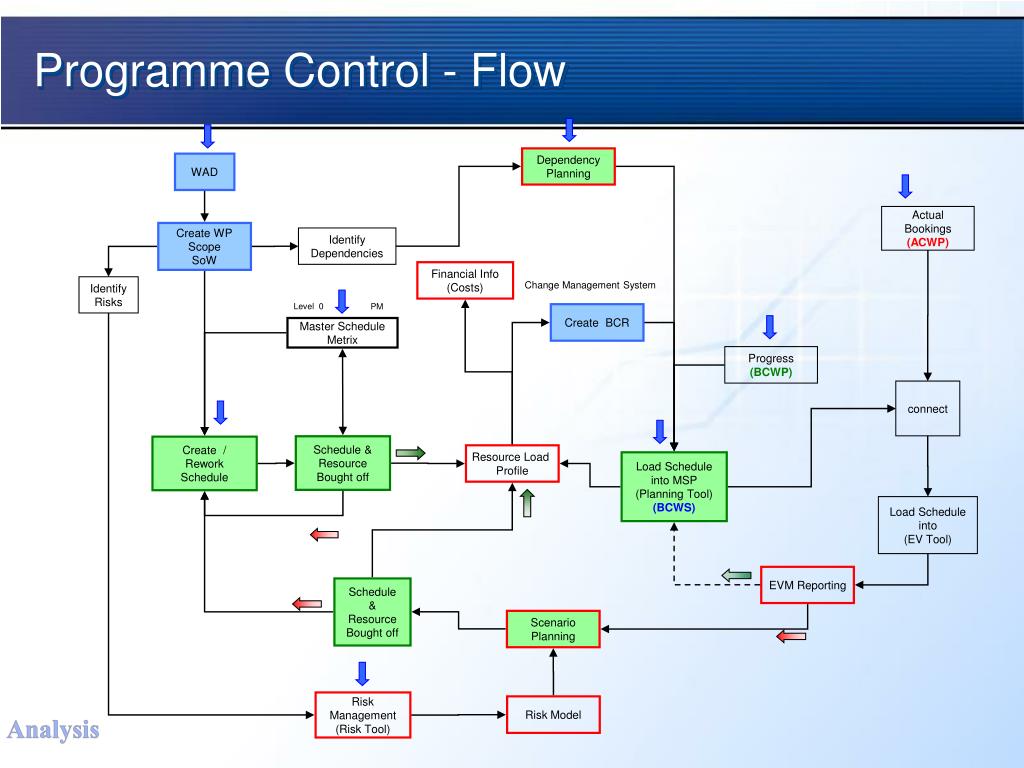 Programme Control - Flow

WAD

Dependency Planning

Actual Bookings (ACWP)

Create WP Scope SoW

Identify Dependencies

Identify Risks

Financial Info (Costs)

Change Management System

Level 0

PM

Master Schedule Metrix

Create BCR

Progress (BCWP)

connect

Create / Rework Schedule

Schedule & Resource Bought off

Resource Load Profile

Load Schedule into MSP (Planning Tool) (BCWS)

Load Schedule into (EV Tool)

EVM Reporting

Schedule & Resource Bought off

Scenario Planning

Risk Management (Risk Tool)

Risk Model

Analysis